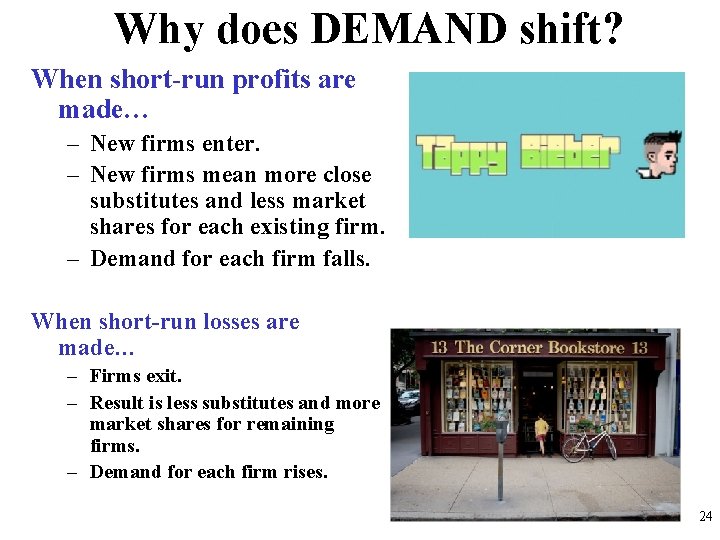 Why does DEMAND shift?

When short-run profits are made…

– New firms enter.
– New firms mean more close substitutes and less market shares for each existing firm.
– Demand for each firm falls.

Tappy Bieber

When short-run losses are made…

– Firms exit.
– Result is less substitutes and more market shares for remaining firms.
– Demand for each firm rises.

13 The Corner Bookstore 13

24